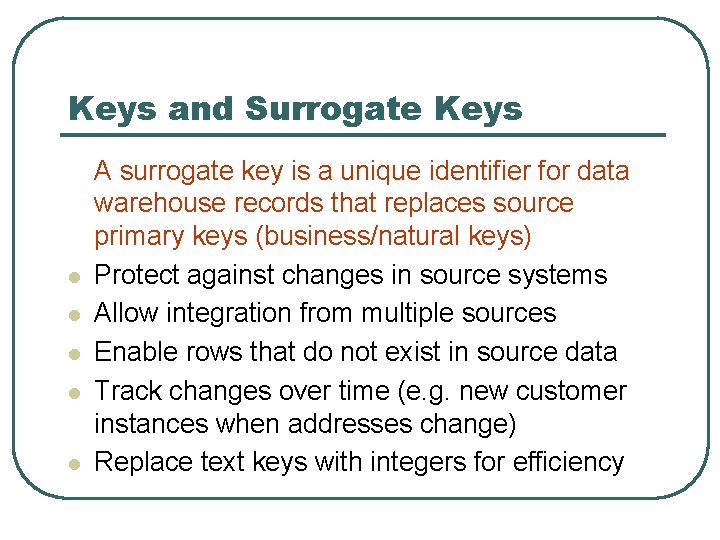 Keys and Surrogate Keys

A surrogate key is a unique identifier for data warehouse records that replaces source primary keys (business/natural keys)

- Protect against changes in source systems
- Allow integration from multiple sources
- Enable rows that do not exist in source data
- Track changes over time (e.g. new customer instances when addresses change)
- Replace text keys with integers for efficiency